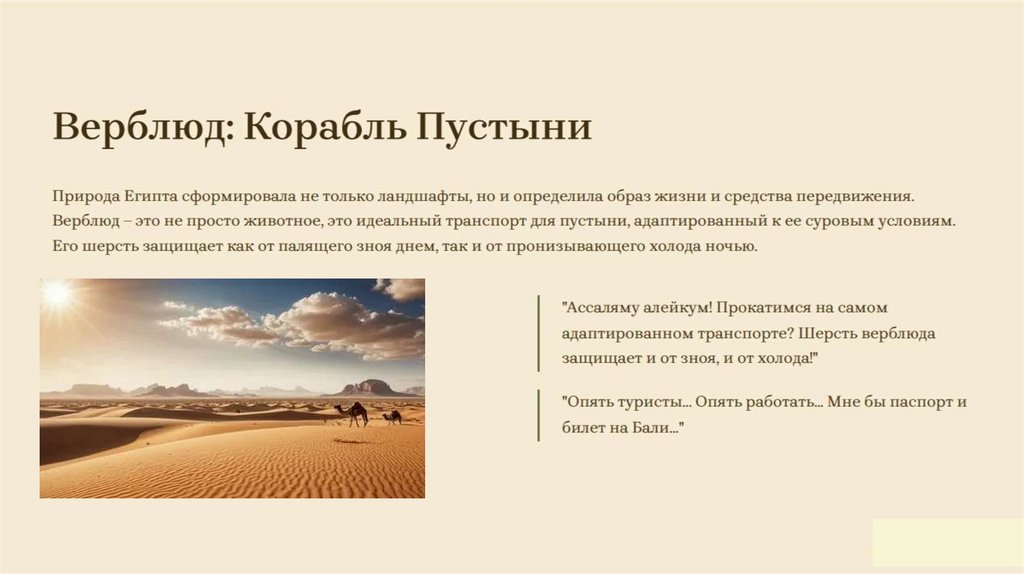 Верблюд: Корабль Пустыни

Природа Египта сформировала не только ландшафты, но и определила образ жизни и средства передвижения. Верблюд – это не просто животное, это идеальный транспорт для пустыни, адаптированный к ее суровым условиям. Его шерсть защищает как от палящего зноя днем, так и от пронизывающего холода ночью.

"Ассаляму алейкум! Прокатимся на самом адаптированном транспорте? Шерсть верблюда защищает и от зноя, и от холода!"

"Опять туристы... Опять работать... Мне бы паспорт и билет на Бали..."